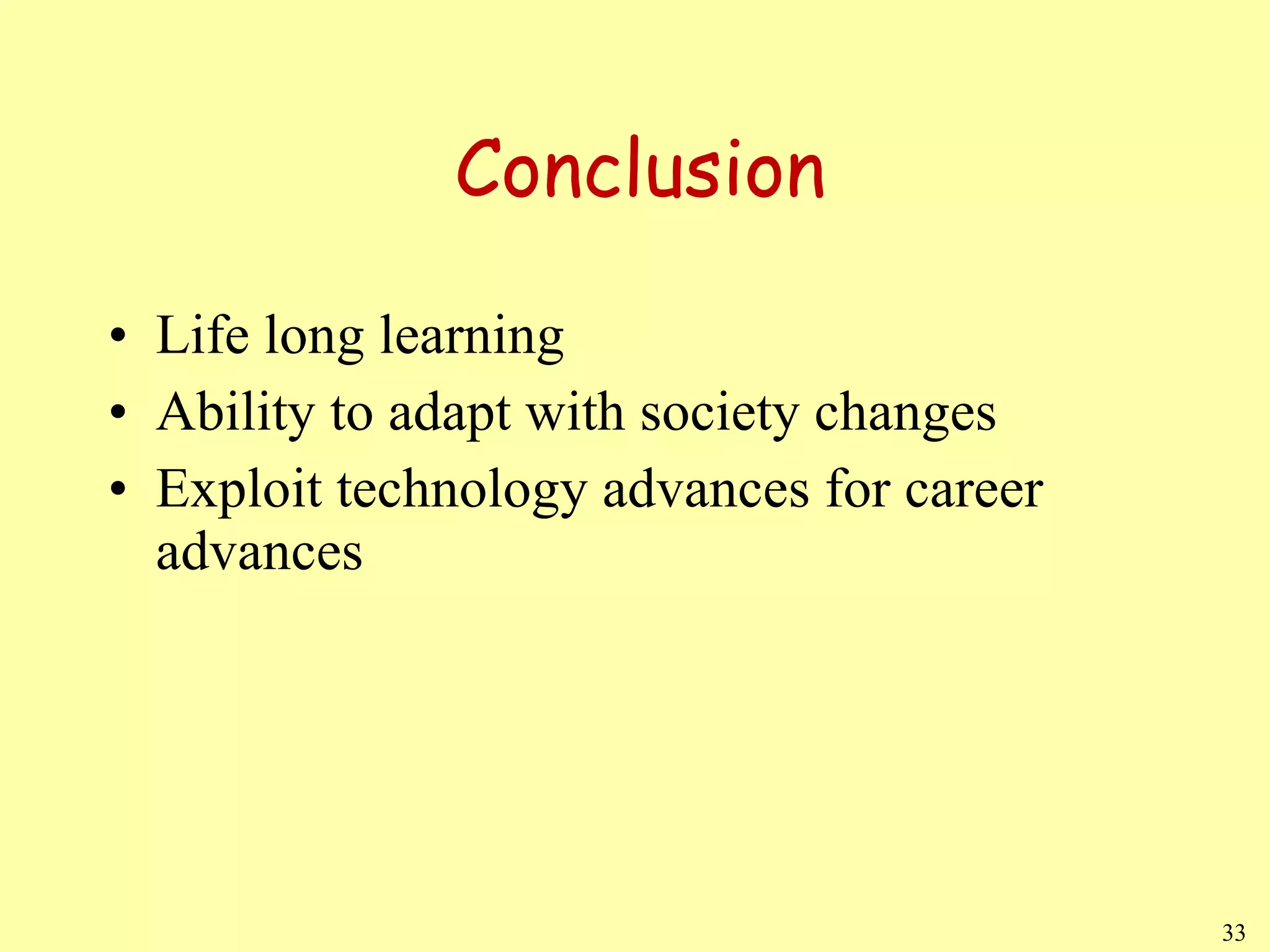 Conclusion

• Life long learning
• Ability to adapt with society changes
• Exploit technology advances for career advances

33